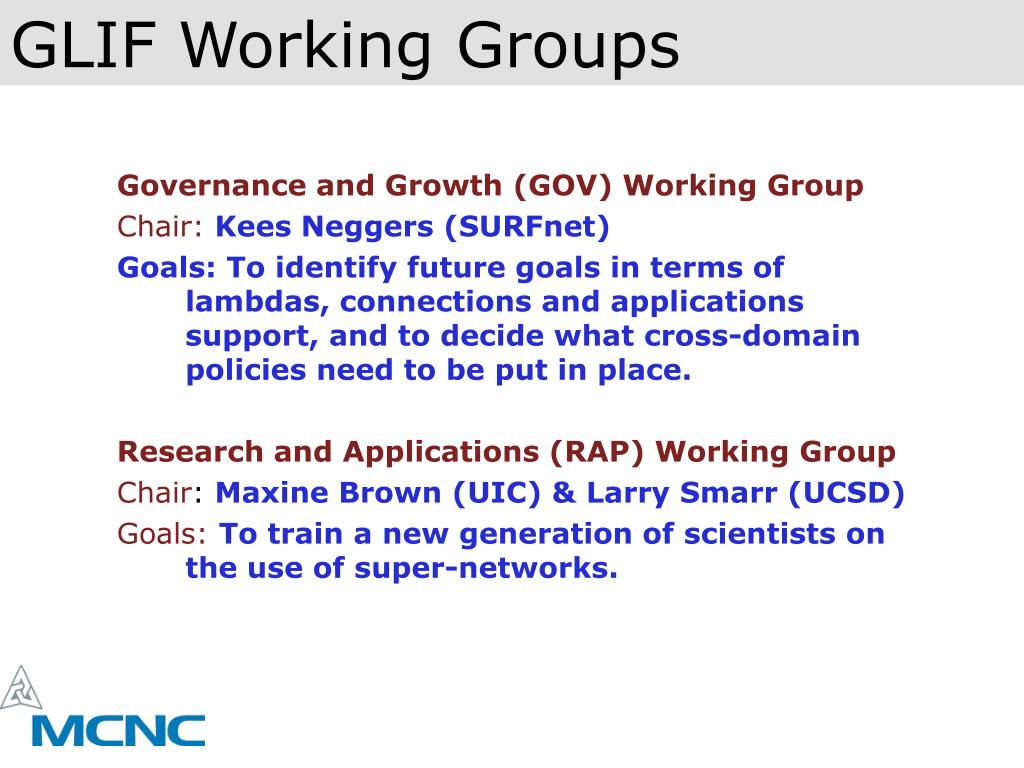 GLIF Working Groups

Governance and Growth (GOV) Working Group
Chair: Kees Neggers (SURFnet)
Goals: To identify future goals in terms of lambdas, connections and applications support, and to decide what cross-domain policies need to be put in place.

Research and Applications (RAP) Working Group
Chair: Maxine Brown (UIC) & Larry Smarr (UCSD)
Goals: To train a new generation of scientists on the use of super-networks.

MCNC